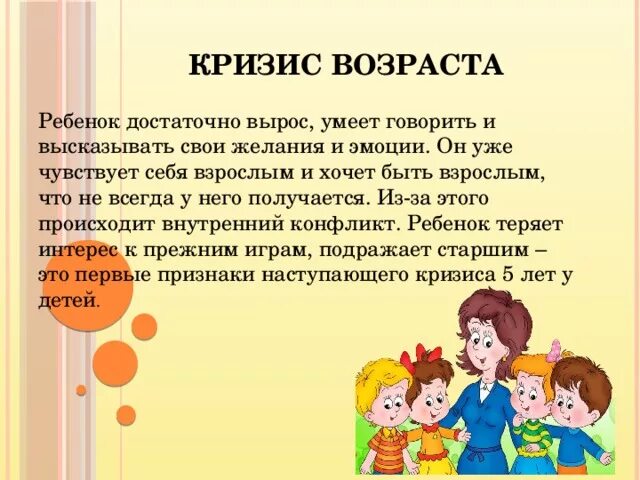 КРИЗИС ВОЗРАСТА

Ребенок достаточно вырос, умеет говорить и высказывать свои желания и эмоции. Он уже чувствует себя взрослым и хочет быть взрослым, что не всегда у него получается. Из-за этого происходит внутренний конфликт. Ребенок теряет интерес к прежним играм, подражает старшим – это первые признаки наступающего кризиса 5 лет у детей.